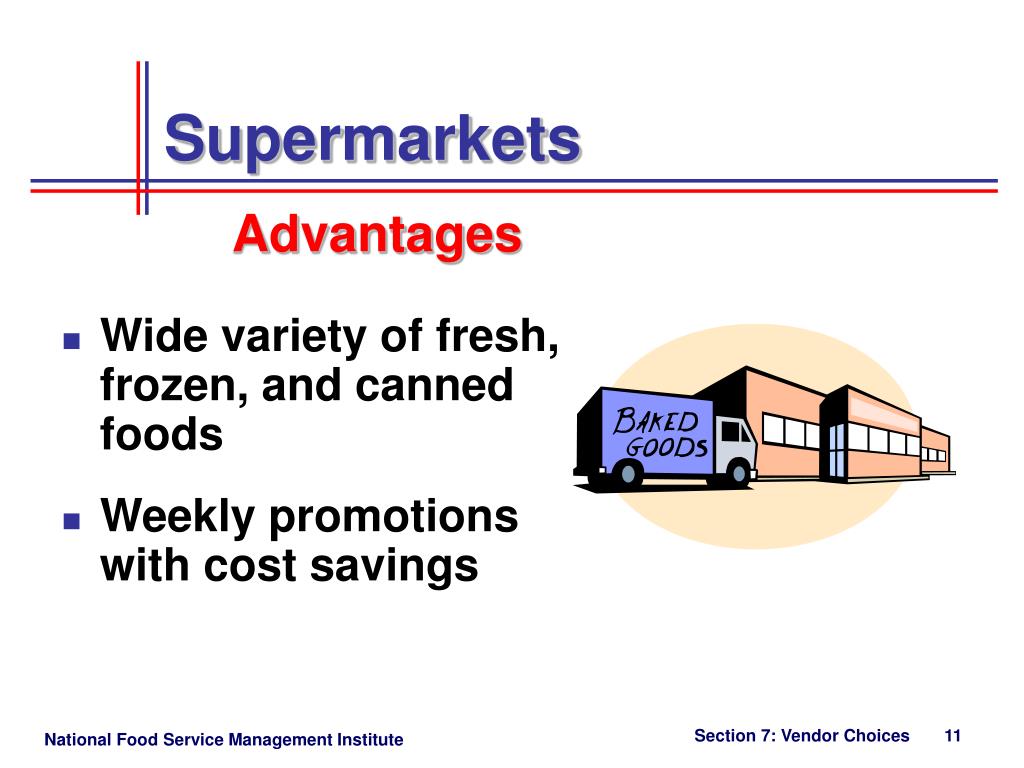 Supermarkets

Advantages

- Wide variety of fresh, frozen, and canned foods
- Weekly promotions with cost savings

BAKED GOODS

National Food Service Management Institute

Section 7: Vendor Choices 11